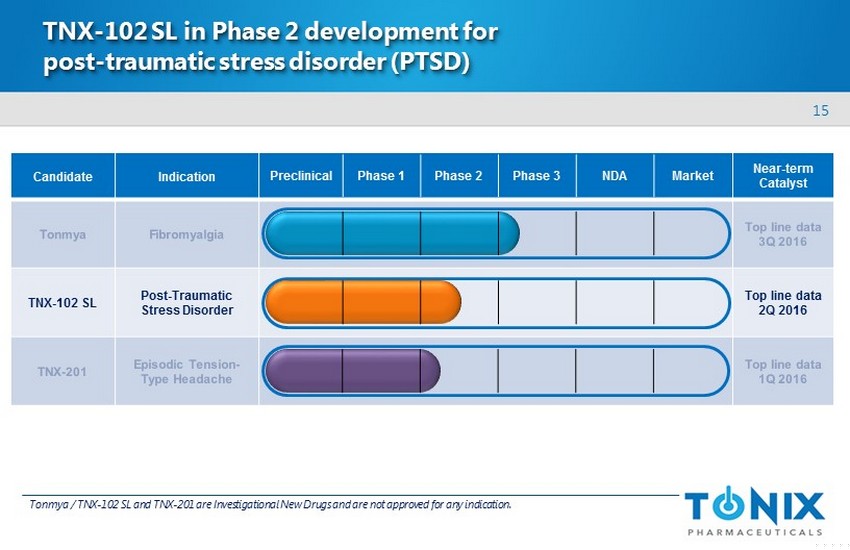 TNX-102 SL in Phase 2 development for post-traumatic stress disorder (PTSD)

15

| Candidate | Indication | Preclinical | Phase 1 | Phase 2 | Phase 3 | NDA | Market | Near-term Catalyst |
|---|---|---|---|---|---|---|---|---|
| Tonmya | Fibromyalgia | | | | | | | Top line data 3Q 2016 |
| TNX-102 SL | Post-Traumatic Stress Disorder | | | | | | | Top line data 2Q 2016 |
| TNX-201 | Episodic Tension-Type Headache | | | | | | | Top line data 1Q 2016 |

Tonmya / TNX-102 SL and TNX-201 are Investigational New Drugs and are not approved for any indication.

TONIX PHARMACEUTICALS